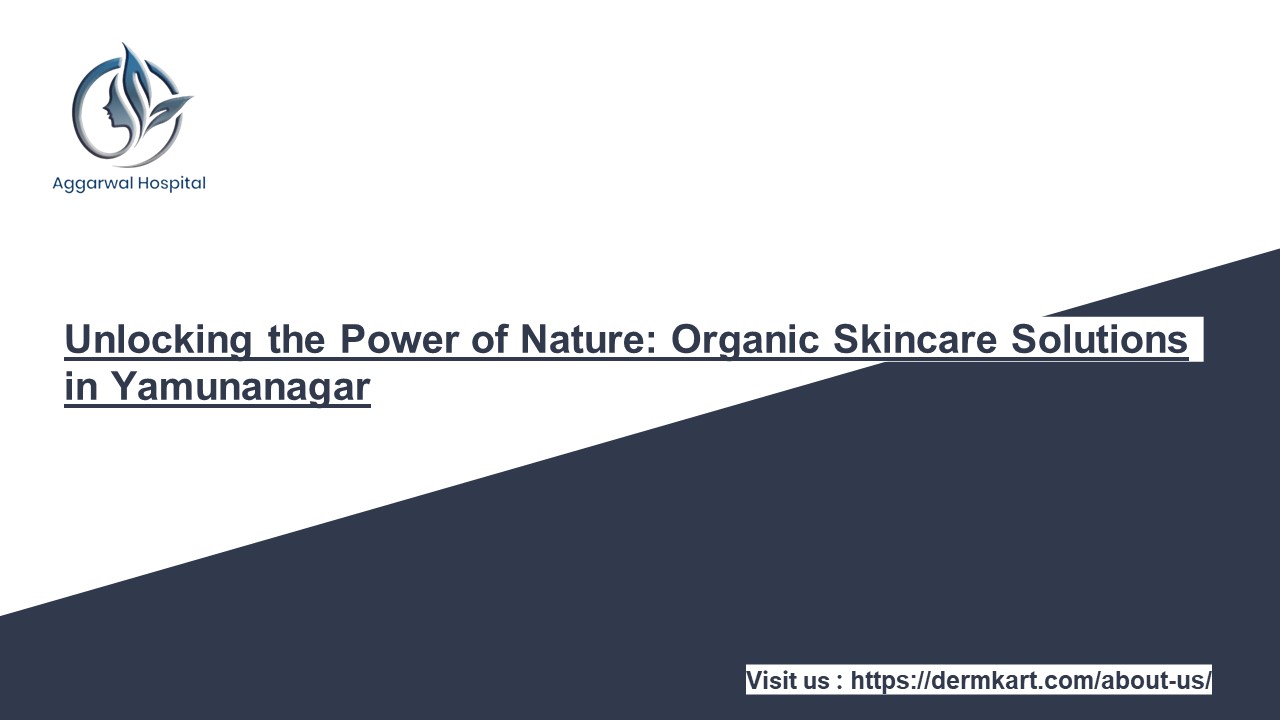 Aggarwal Hospital

Unlocking the Power of Nature: Organic Skincare Solutions in Yamunanagar

Visit us : https://dermkart.com/about-us/